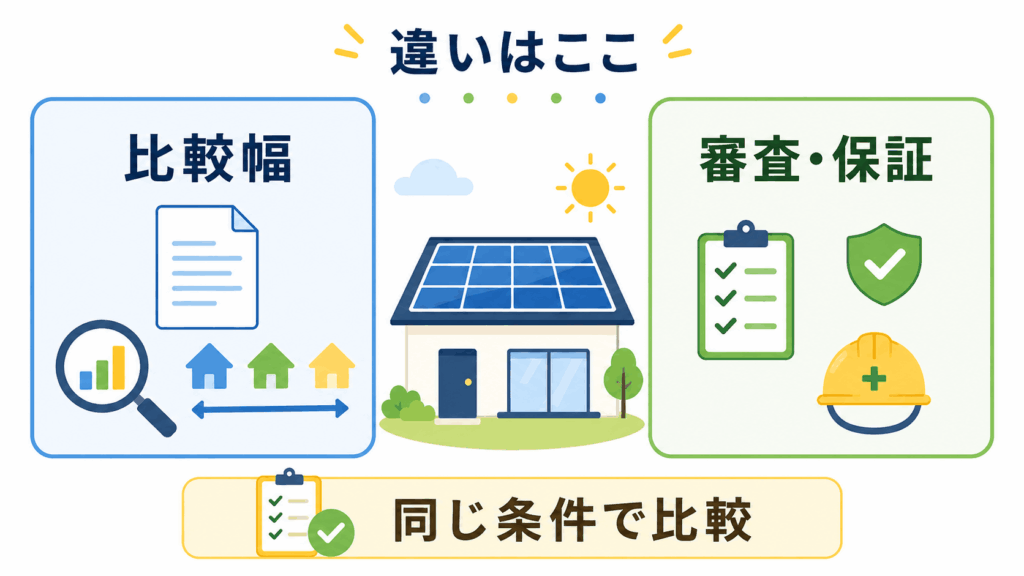 違いはここ

比較幅

審査・保証

同じ条件で比較